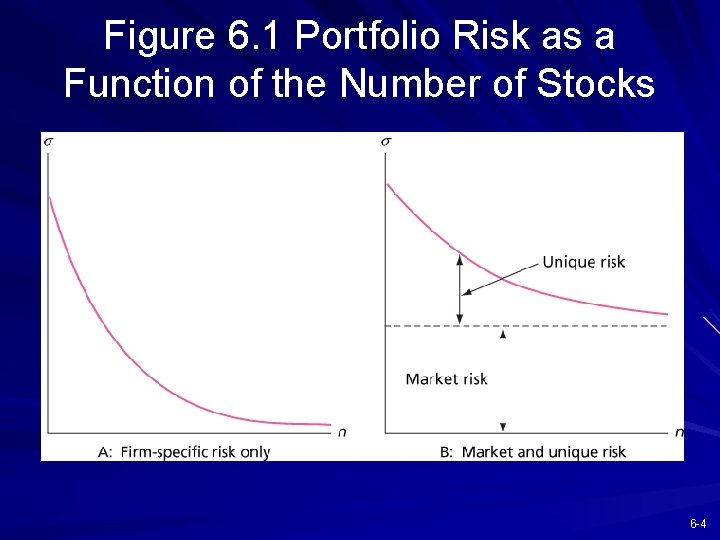 Figure 6.1 Portfolio Risk as a Function of the Number of Stocks

$\sigma$

$n$

A: Firm-specific risk only

$\sigma$

Unique risk

Market risk

$n$

B: Market and unique risk

6-4